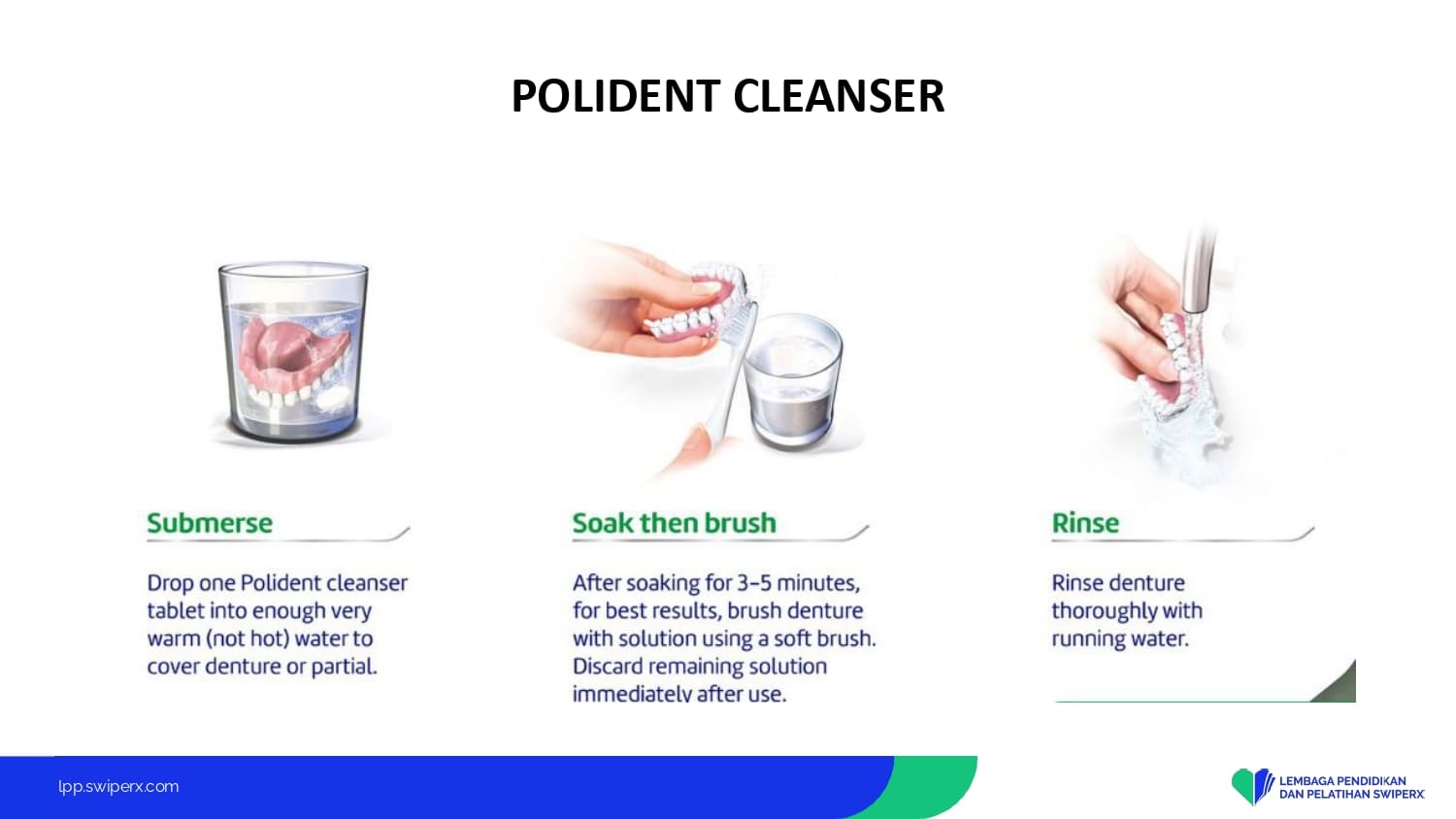 POLIDENT CLEANSER

Submerse

Drop one Polident cleanser tablet into enough very warm (not hot) water to cover denture or partial.

Soak then brush

After soaking for 3-5 minutes, for best results, brush denture with solution using a soft brush. Discard remaining solution immediately after use.

Rinse

Rinse denture thoroughly with running water.

lpp.swiperx.com

LEMBAGA PENDIDIKAN DAN PELATIHAN SWIPERX